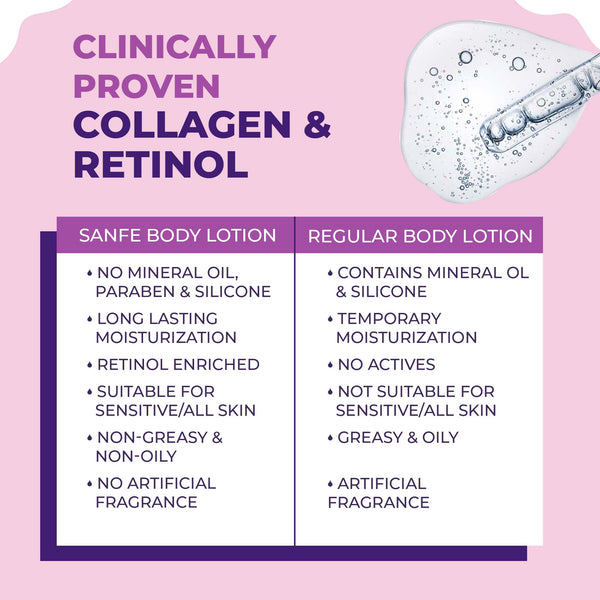 CLINICALLY PROVEN COLLAGEN & RETINOL

| SANFE BODY LOTION | REGULAR BODY LOTION |
|---|---|
| • NO MINERAL OIL, PARABEN & SILICONE | • CONTAINS MINERAL OL & SILICONE |
| • LONG LASTING MOISTURIZATION | • TEMPORARY MOISTURIZATION |
| • RETINOL ENRICHED | • NO ACTIVES |
| • SUITABLE FOR SENSITIVE/ALL SKIN | • NOT SUITABLE FOR SENSITIVE/ALL SKIN |
| • NON-GREASY & NON-OILY | • GREASY & OILY |
| • NO ARTIFICIAL FRAGRANCE | • ARTIFICIAL FRAGRANCE |